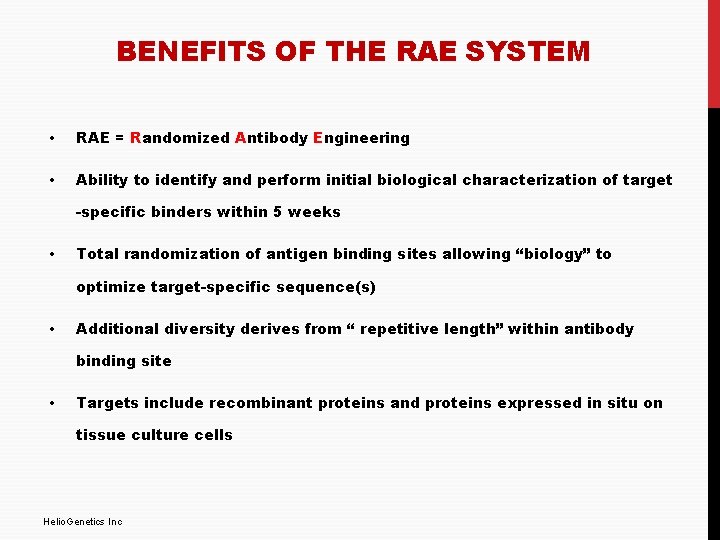 BENEFITS OF THE RAE SYSTEM

• RAE = Randomized Antibody Engineering

• Ability to identify and perform initial biological characterization of target -specific binders within 5 weeks

• Total randomization of antigen binding sites allowing “biology” to optimize target-specific sequence(s)

• Additional diversity derives from “ repetitive length” within antibody binding site

• Targets include recombinant proteins and proteins expressed in situ on tissue culture cells

HelioGenetics Inc